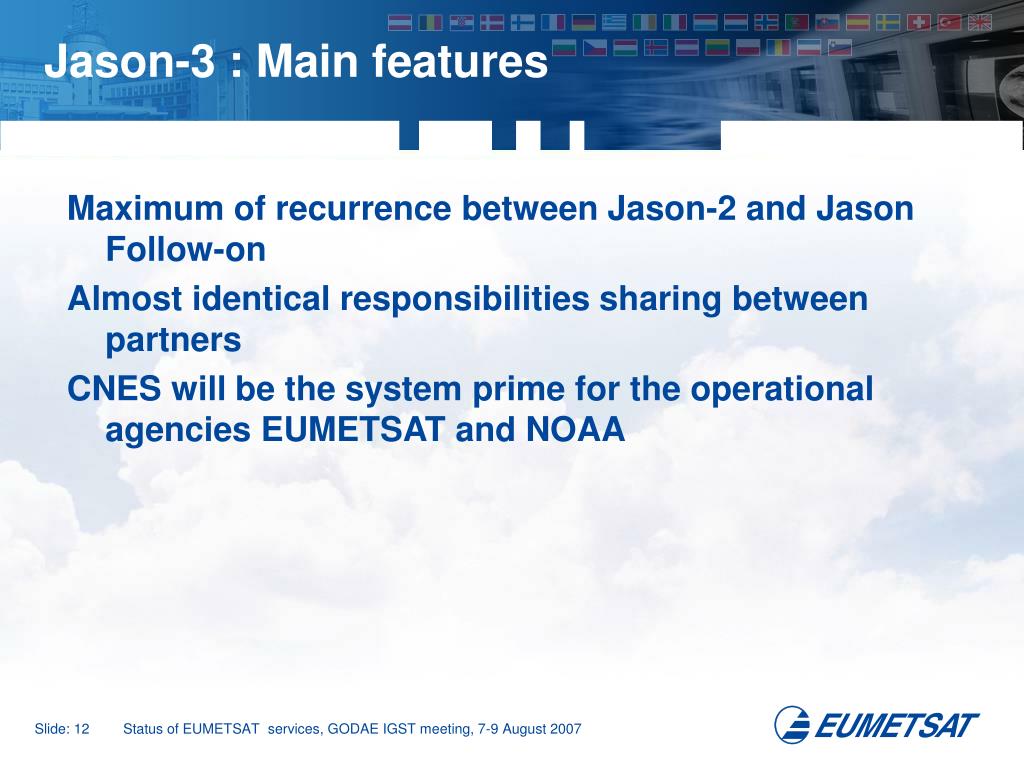 Jason-3 : Main features

Maximum of recurrence between Jason-2 and Jason Follow-on

Almost identical responsibilities sharing between partners

CNES will be the system prime for the operational agencies EUMETSAT and NOAA

Slide: 12 Status of EUMETSAT services, GODAE IGST meeting, 7-9 August 2007

EUMETSAT